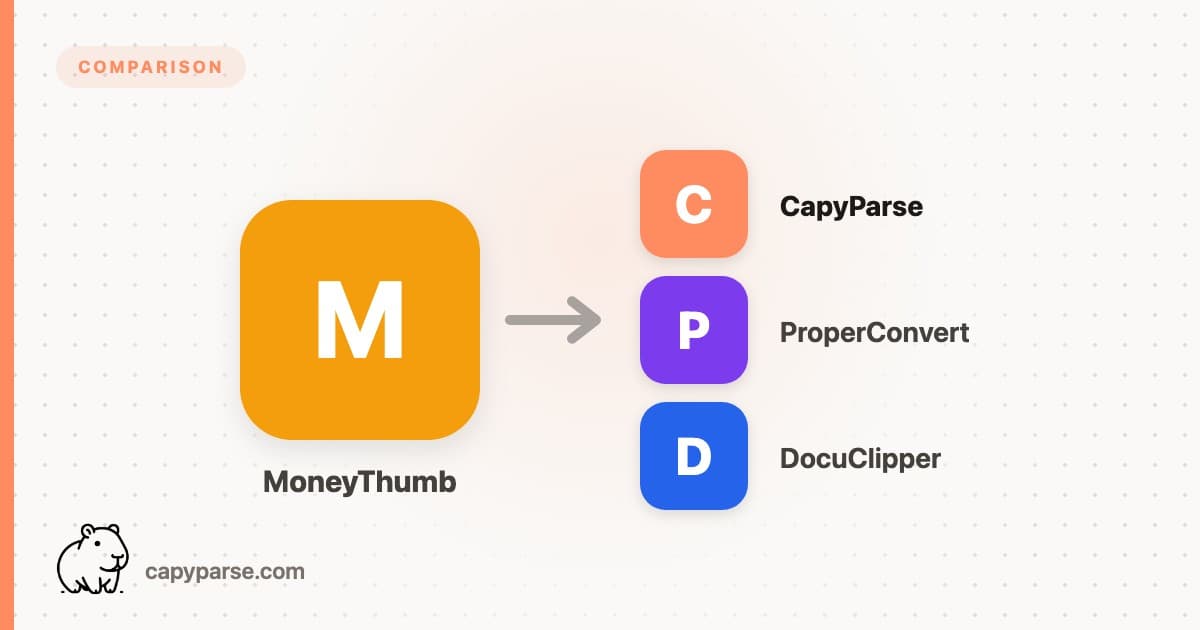 COMPARISON

M

MoneyThumb

C

CapyParse

P

ProperConvert

D

DocuClipper

capyparse.com